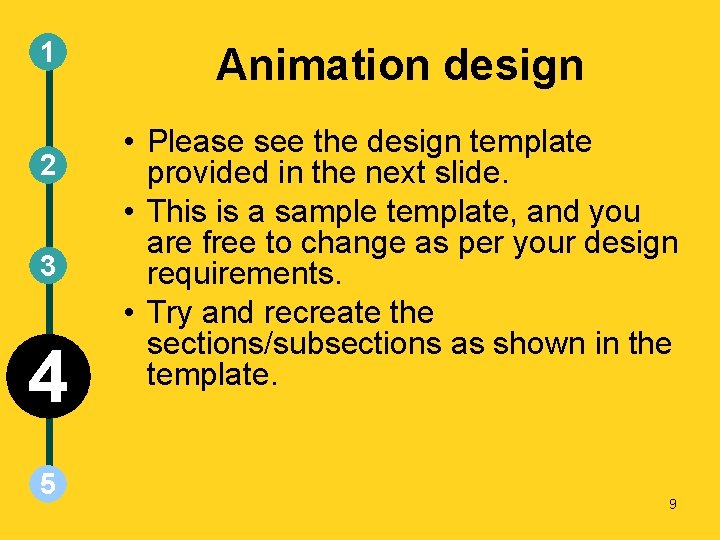 1

2

3

4

5

Animation design

• Please see the design template provided in the next slide.
• This is a sample template, and you are free to change as per your design requirements.
• Try and recreate the sections/subsections as shown in the template.

9